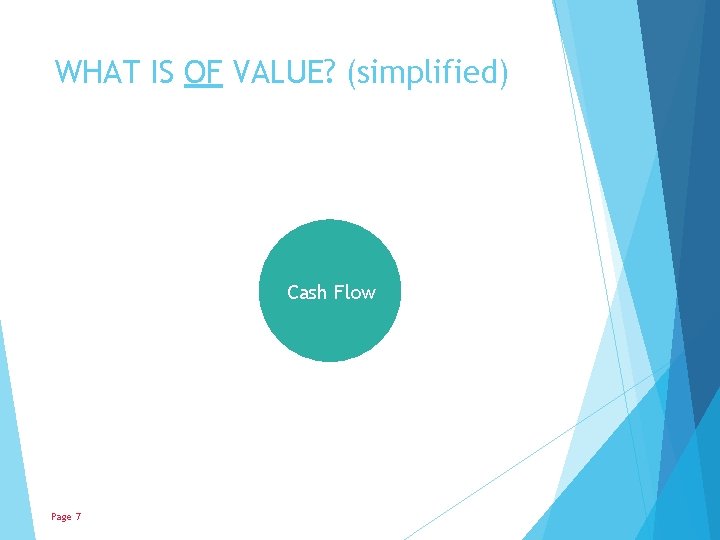 WHAT IS OF VALUE? (simplified)

Cash Flow

Page 7